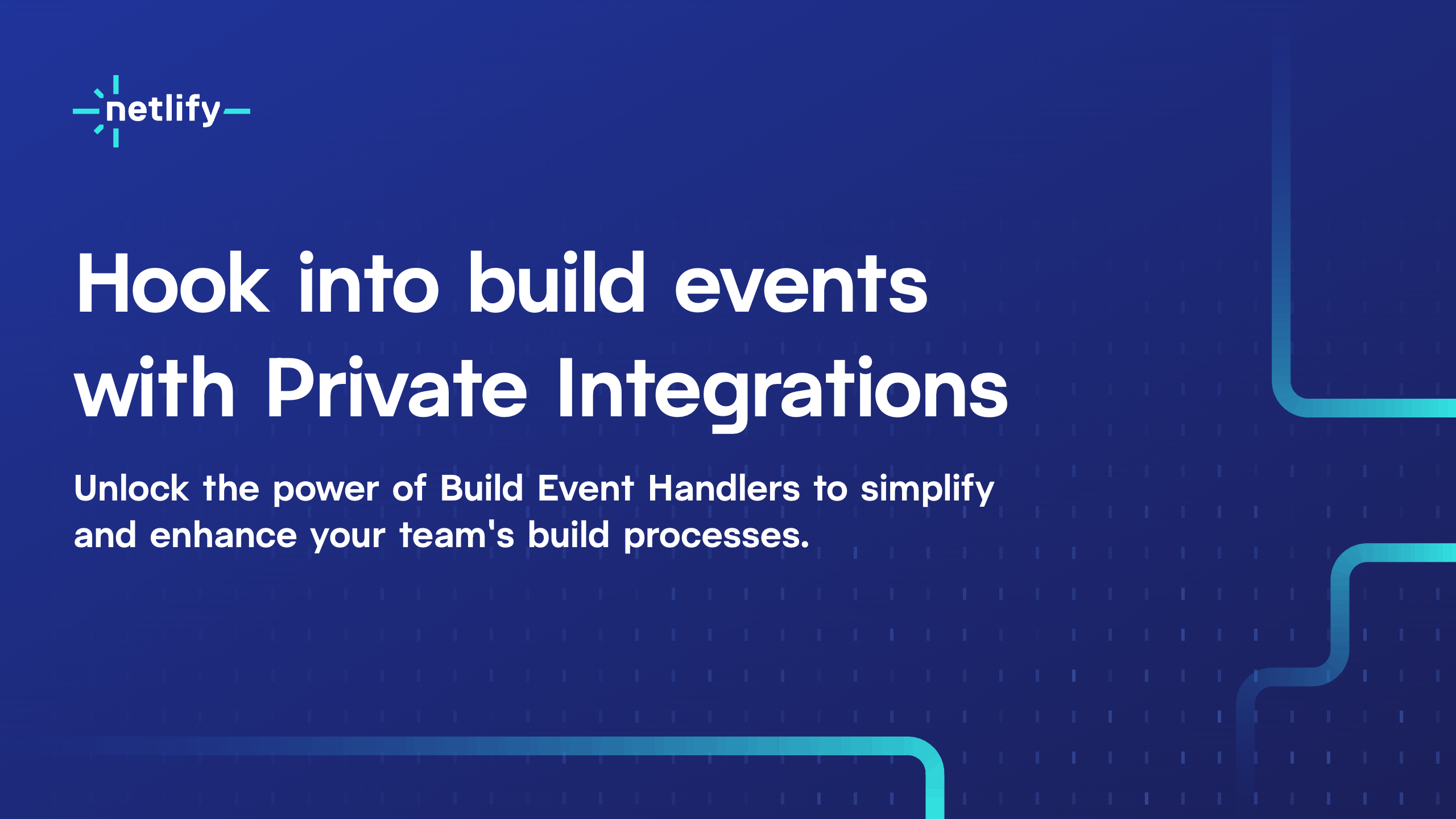 netlify

Hook into build events with Private Integrations

Unlock the power of Build Event Handlers to simplify and enhance your team's build processes.